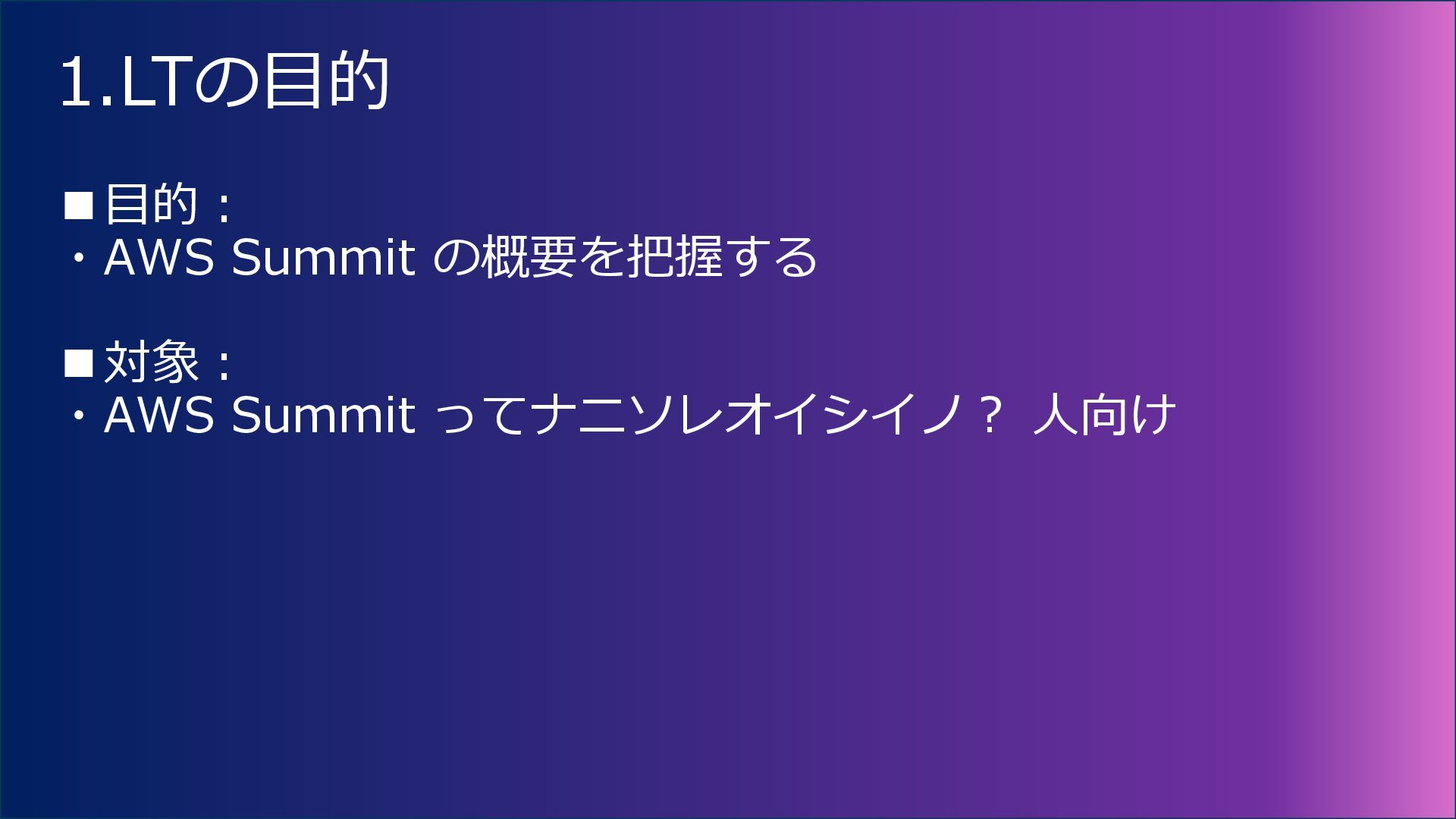 1.LTの目的

■目的：
・AWS Summit の概要を把握する

■対象：
・AWS Summit ってナニソレオイシイノ？ 人向け